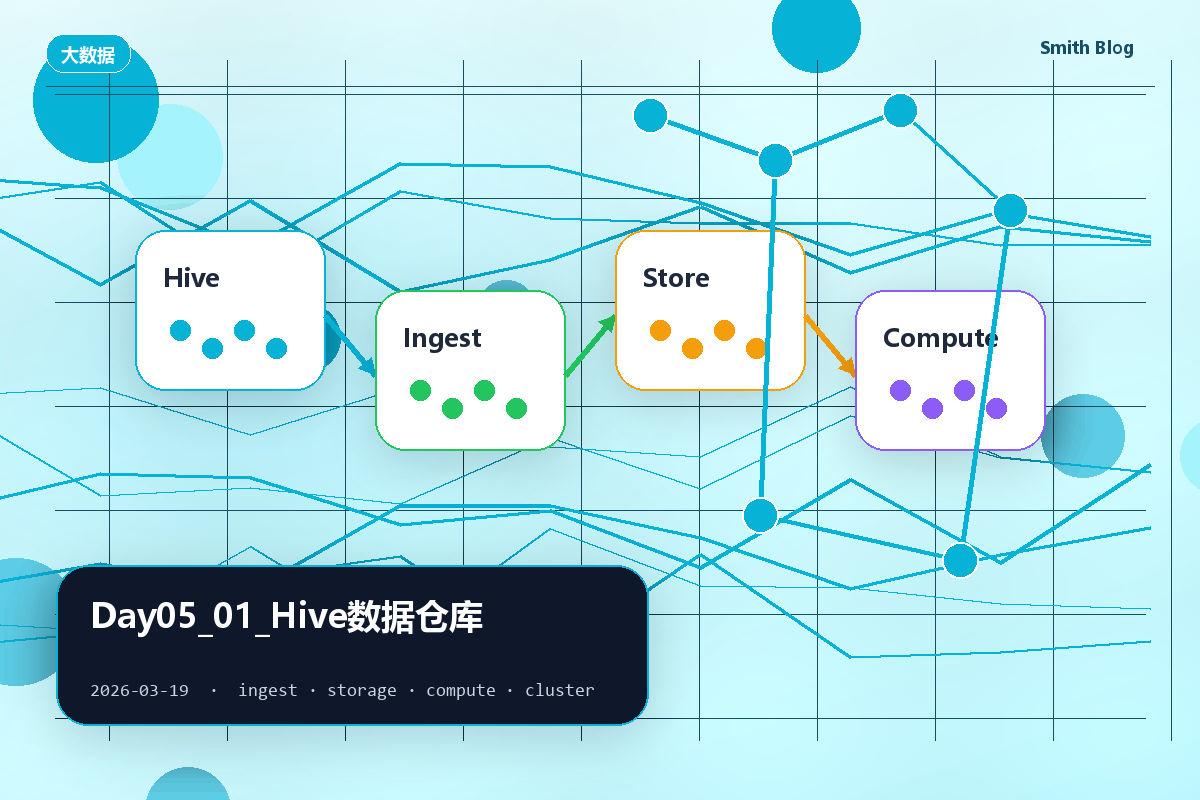 大数据

Smith Blog

Hive

Ingest

Store

Compute

Day05_01_Hive数据仓库

2026-03-19 · ingest · storage · compute · cluster